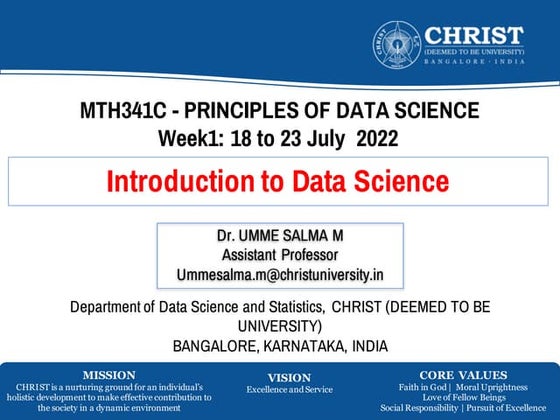 CHRIST
(DEEMED TO BE UNIVERSITY)
BANGALORE · INDIA

MTH341C - PRINCIPLES OF DATA SCIENCE
Week1: 18 to 23 July 2022

Introduction to Data Science

Dr. UMME SALMA M
Assistant Professor
Ummesalma.m@christuniversity.in

Department of Data Science and Statistics, CHRIST (DEEMED TO BE UNIVERSITY)
BANGALORE, KARNATAKA, INDIA

MISSION
CHRIST is a nurturing ground for an individual's holistic development to make effective contribution to the society in a dynamic environment

VISION
Excellence and Service

CORE VALUES
Faith in God | Moral Uprightness
Love of Fellow Beings
Social Responsibility | Pursuit of Excellence